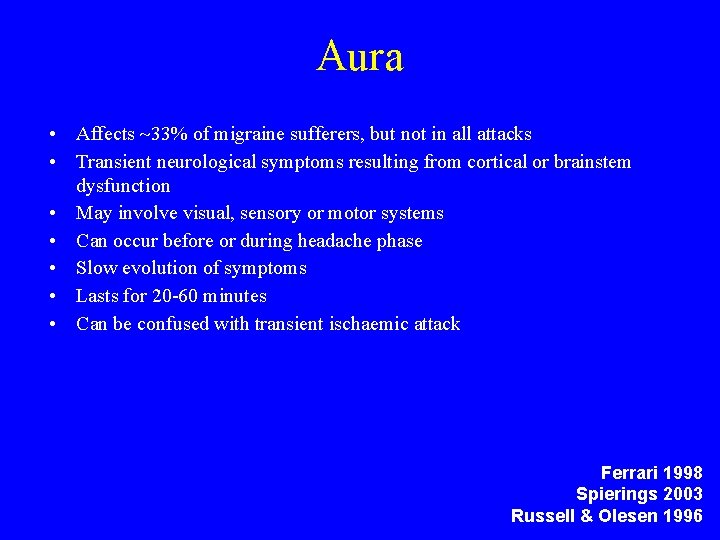 Aura

• Affects ~33% of migraine sufferers, but not in all attacks
• Transient neurological symptoms resulting from cortical or brainstem dysfunction
• May involve visual, sensory or motor systems
• Can occur before or during headache phase
• Slow evolution of symptoms
• Lasts for 20-60 minutes
• Can be confused with transient ischaemic attack

Ferrari 1998
Spierings 2003
Russell & Olesen 1996